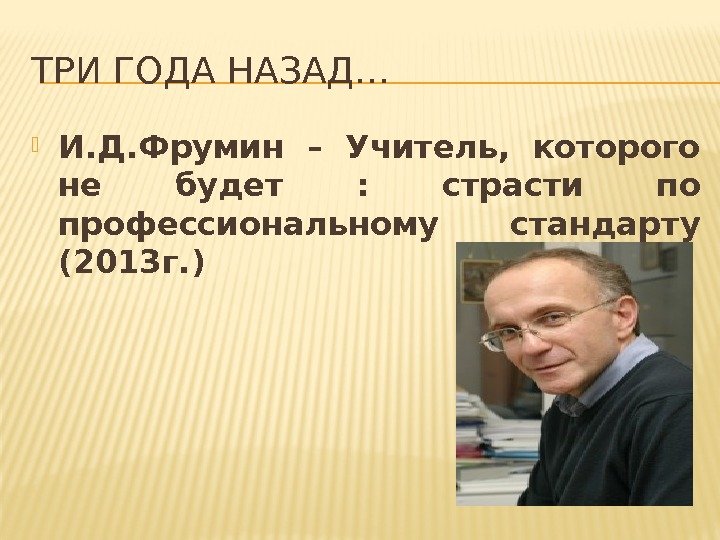 ТРИ ГОДА НАЗАД…

И.Д.Фрумин – Учитель, которого не будет : страсти по профессиональному стандарту (2013г.)